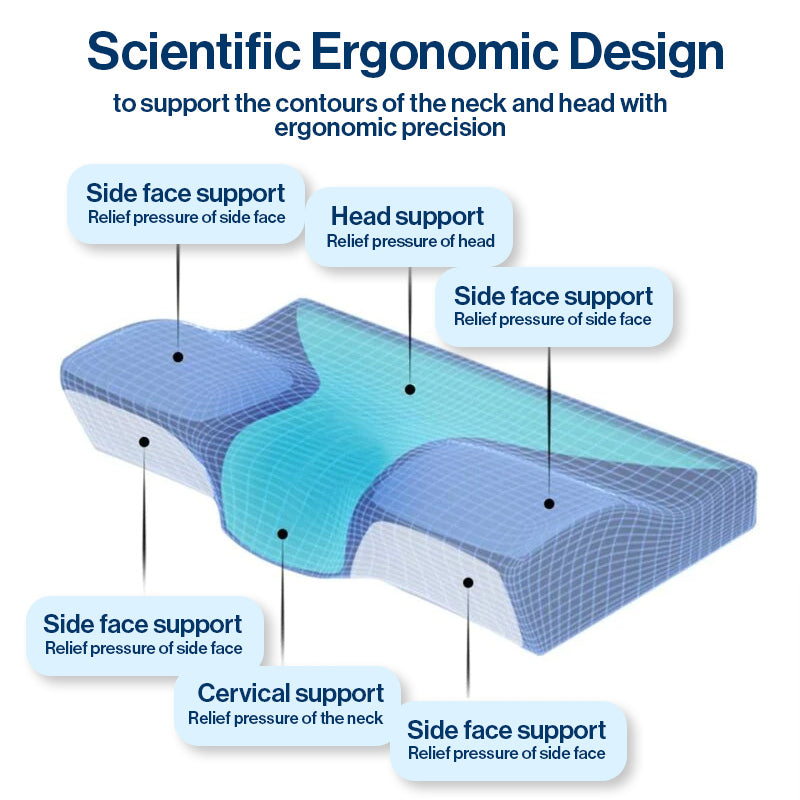 Scientific Ergonomic Design

to support the contours of the neck and head with ergonomic precision

Side face support
Relief pressure of side face

Head support
Relief pressure of head

Side face support
Relief pressure of side face

Side face support
Relief pressure of side face

Cervical support
Relief pressure of the neck

Side face support
Relief pressure of side face